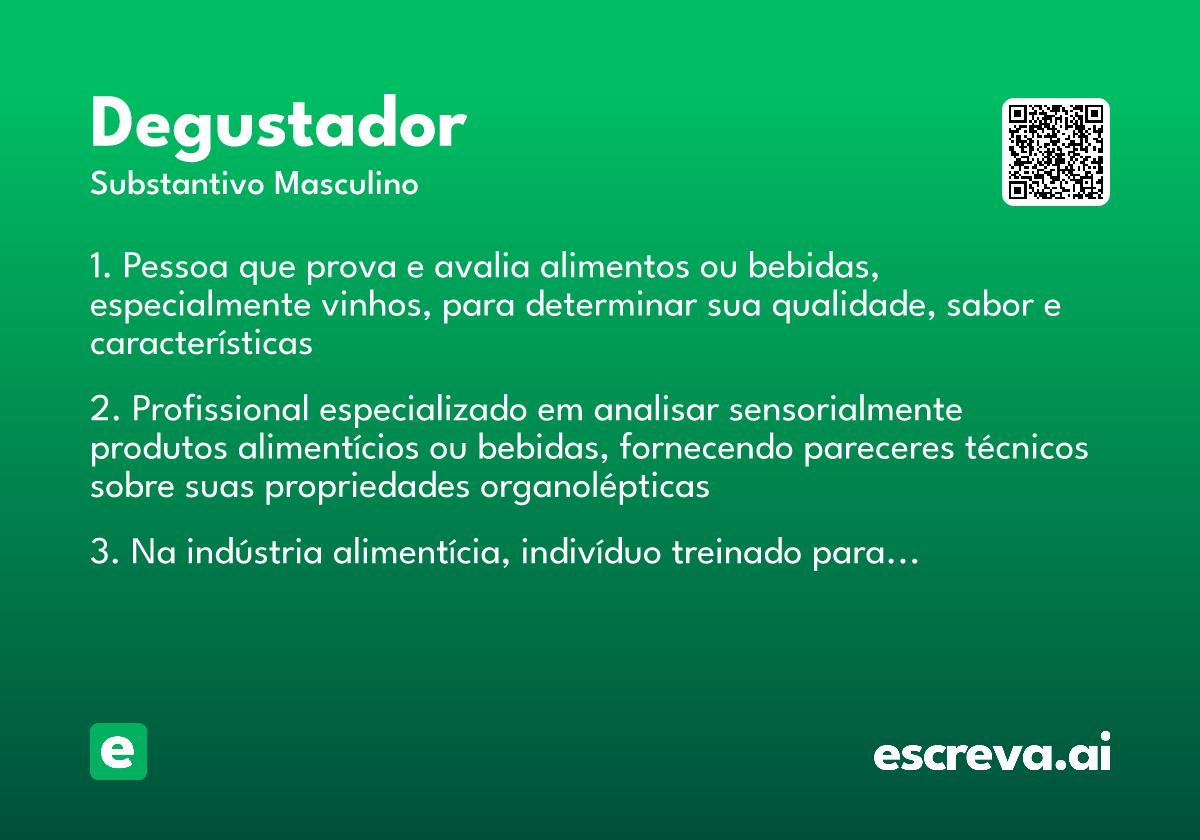 Degustador
Substantivo Masculino

1. Pessoa que prova e avalia alimentos ou bebidas, especialmente vinhos, para determinar sua qualidade, sabor e características

2. Profissional especializado em analisar sensorialmente produtos alimentícios ou bebidas, fornecendo pareceres técnicos sobre suas propriedades organolépticas

3. Na indústria alimentícia, indivíduo treinado para...

e

escreva.ai